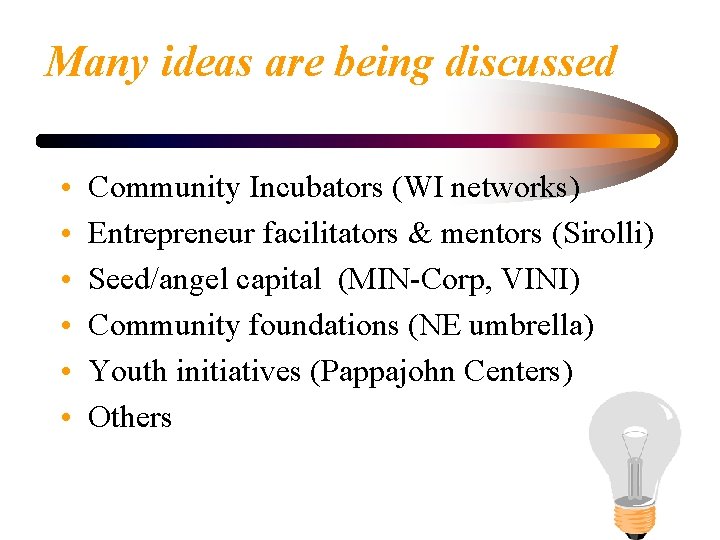 Many ideas are being discussed

• Community Incubators (WI networks)
• Entrepreneur facilitators & mentors (Sirolli)
• Seed/angel capital (MIN-Corp, VINI)
• Community foundations (NE umbrella)
• Youth initiatives (Pappajohn Centers)
• Others